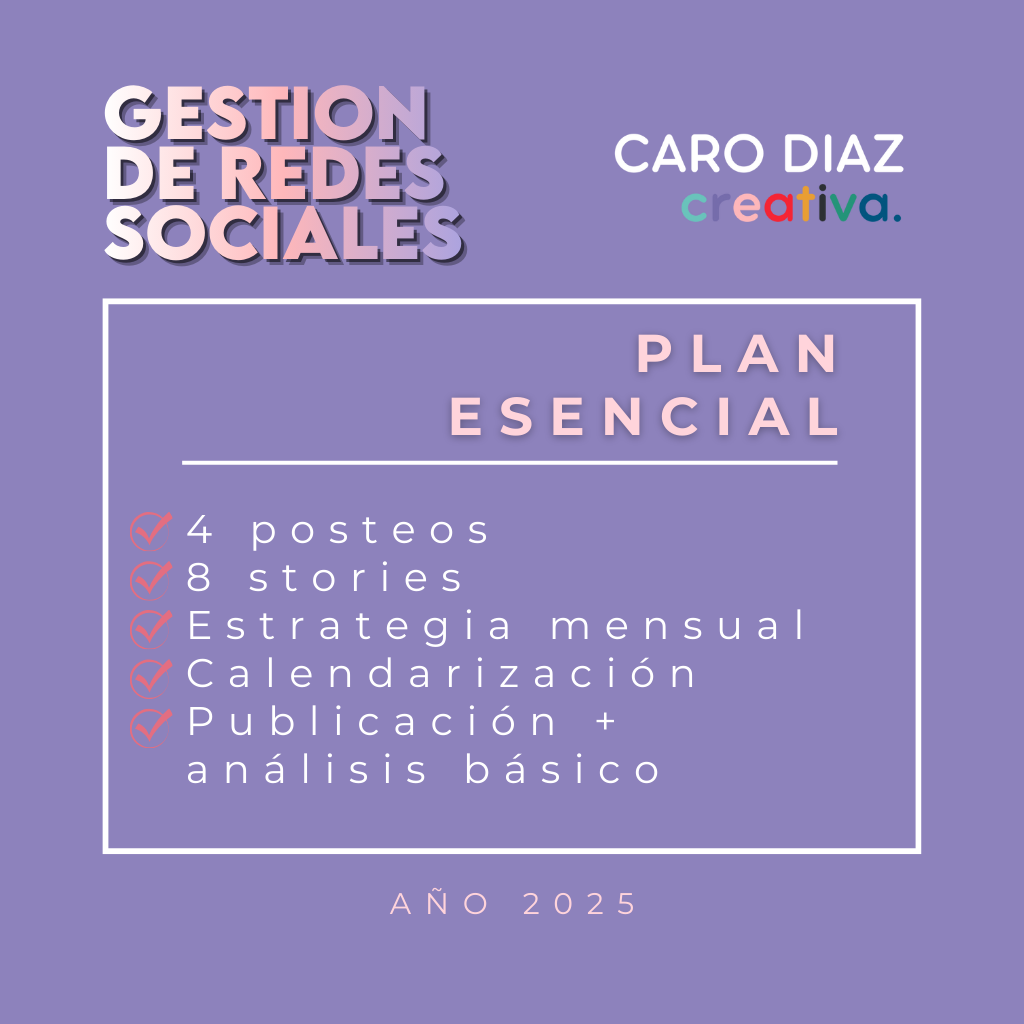 GESTION DE REDES SOCIALES

CARO DIAZ
creativa.

PLAN ESENCIAL

4 posteos
8 stories
Estrategia mensual
Calendarización
Publicación + análisis básico

AÑO 2025